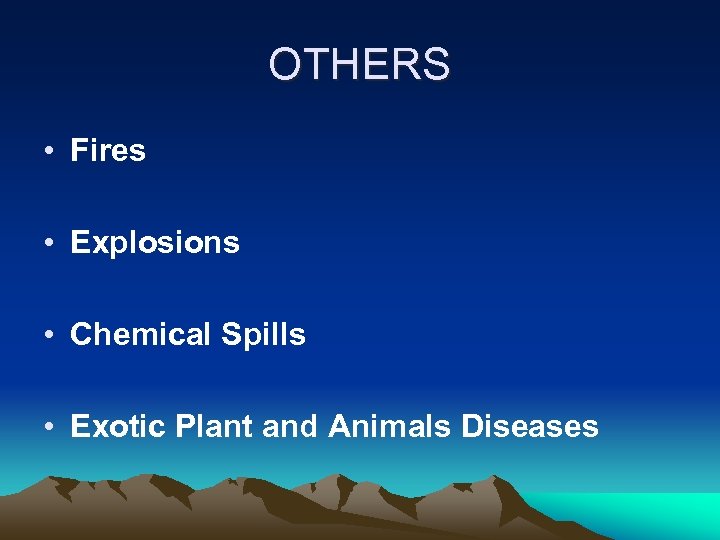 OTHERS

• Fires

• Explosions

• Chemical Spills

• Exotic Plant and Animals Diseases